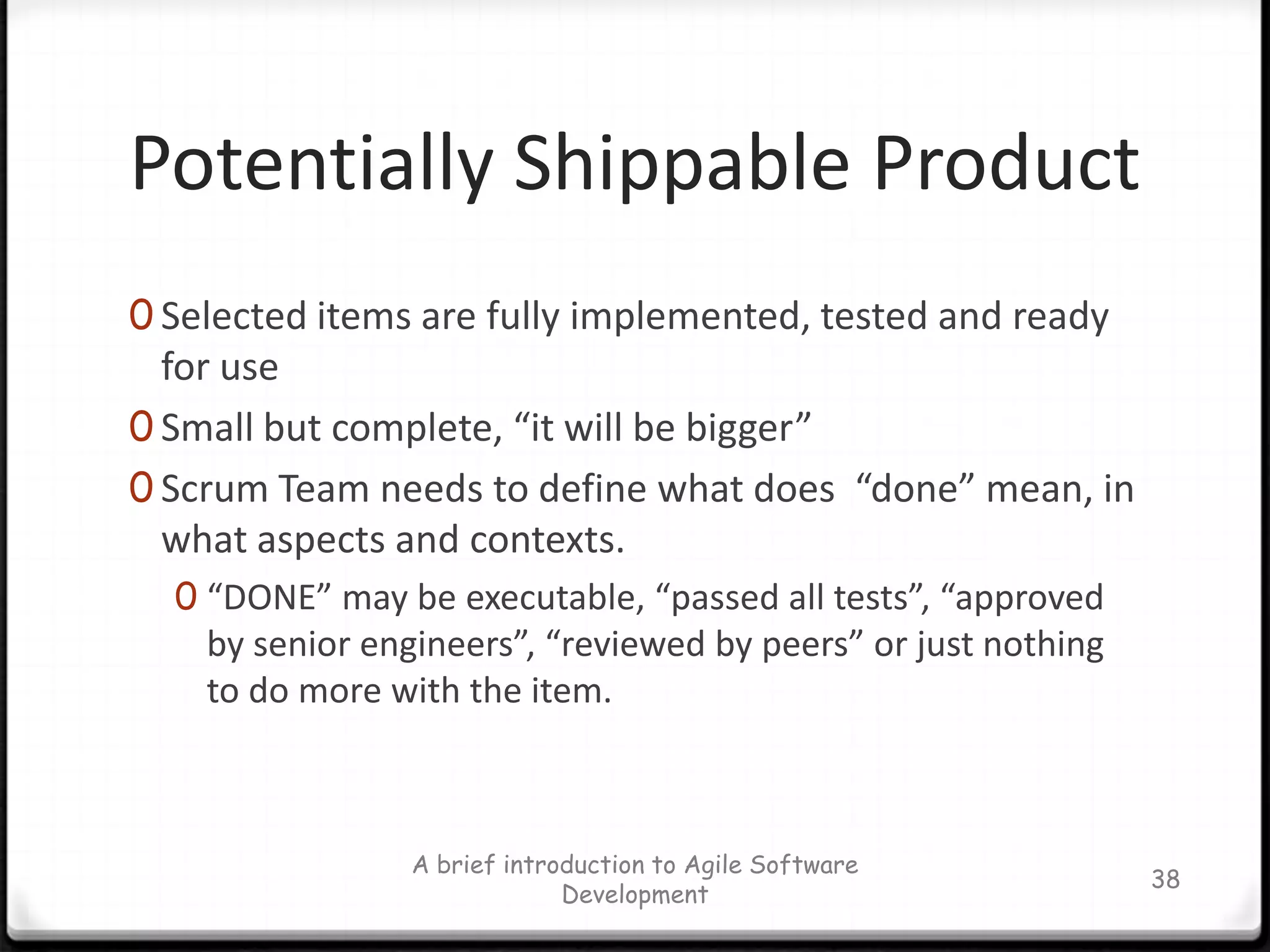 Potentially Shippable Product

0 Selected items are fully implemented, tested and ready for use

0 Small but complete, “it will be bigger”

0 Scrum Team needs to define what does  “done” mean, in what aspects and contexts.

0 “DONE” may be executable, “passed all tests”, “approved by senior engineers”, “reviewed by peers” or just nothing to do more with the item.

A brief introduction to Agile Software Development

38